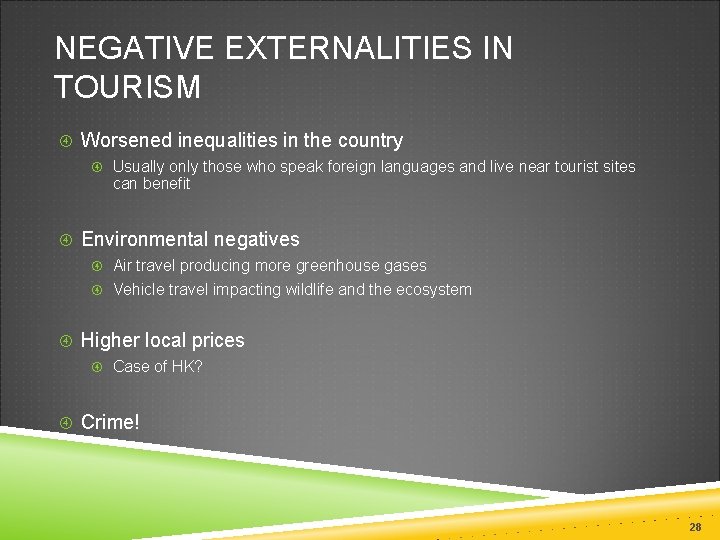 NEGATIVE EXTERNALITIES IN TOURISM

Worsened inequalities in the country

Usually only those who speak foreign languages and live near tourist sites can benefit

Environmental negatives

Air travel producing more greenhouse gases

Vehicle travel impacting wildlife and the ecosystem

Higher local prices

Case of HK?

Crime!

28